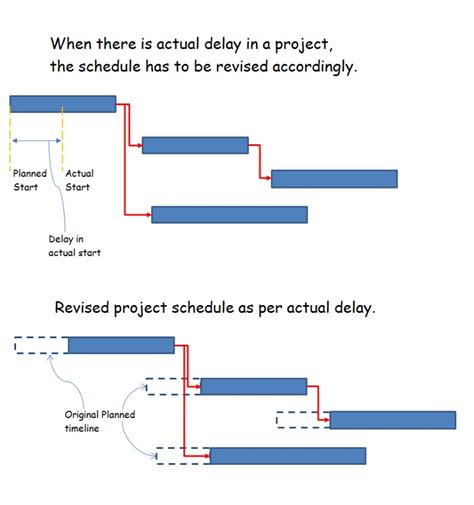 When there is actual delay in a project, the schedule has to be revised accordingly.

Planned Start

Actual Start

Delay in actual start

Revised project schedule as per actual delay.

Original Planned timeline